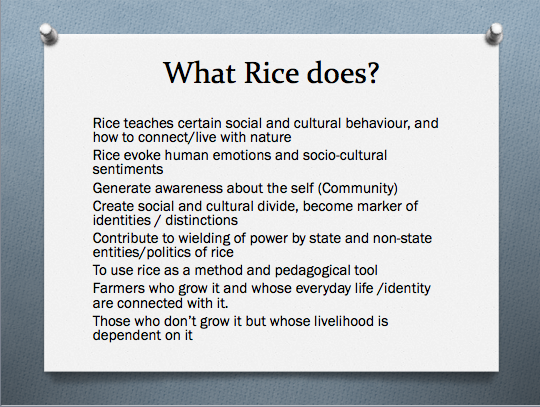 What Rice does?

Rice teaches certain social and cultural behaviour, and how to connect/live with nature

Rice evoke human emotions and socio-cultural sentiments

Generate awareness about the self (Community)

Create social and cultural divide, become marker of identities / distinctions

Contribute to wielding of power by state and non-state entities/politics of rice

To use rice as a method and pedagogical tool

Farmers who grow it and whose everyday life /identity are connected with it.

Those who don't grow it but whose livelihood is dependent on it